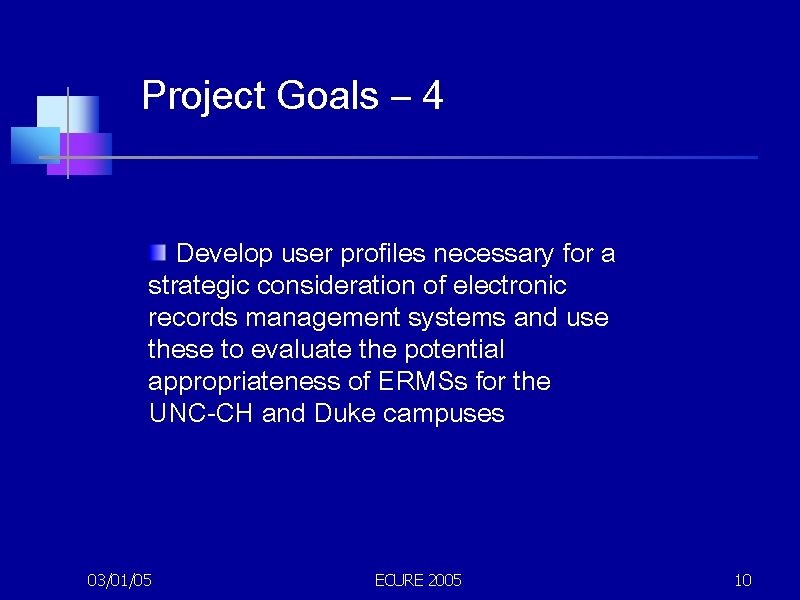 Project Goals – 4

Develop user profiles necessary for a strategic consideration of electronic records management systems and use these to evaluate the potential appropriateness of ERMSs for the UNC-CH and Duke campuses

03/01/05

ECURE 2005

10